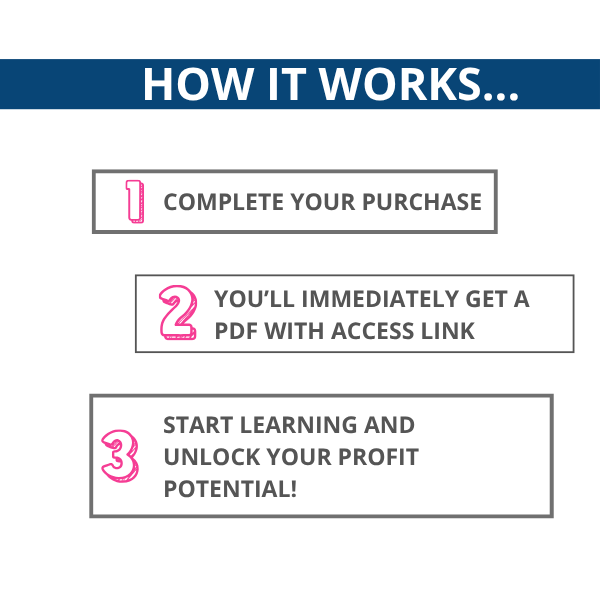 HOW IT WORKS...

1 COMPLETE YOUR PURCHASE

2 YOU'LL IMMEDIATELY GET A PDF WITH ACCESS LINK

3 START LEARNING AND UNLOCK YOUR PROFIT POTENTIAL!